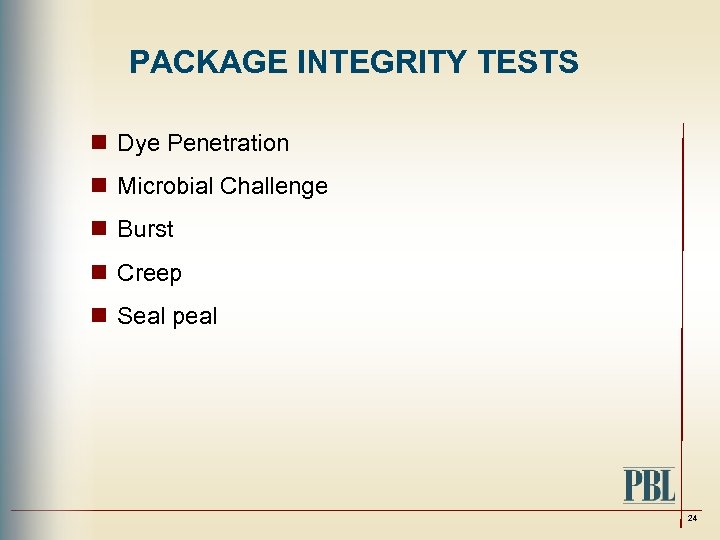 PACKAGE INTEGRITY TESTS

Dye Penetration
Microbial Challenge
Burst
Creep
Seal peal

PBL

24